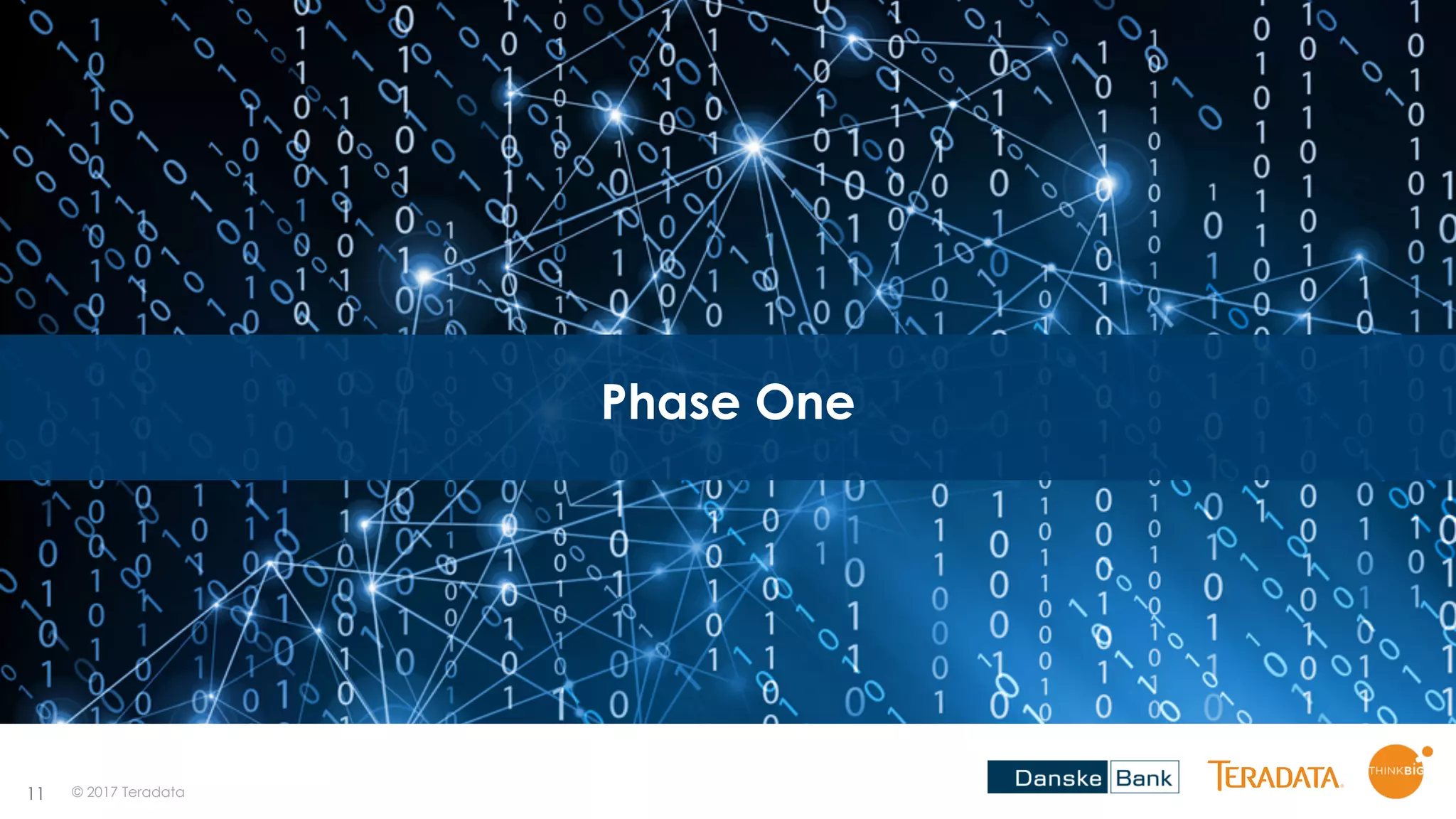 Phase One

11 © 2017 Teradata

Danske Bank

TERADATA.

THINKBIG